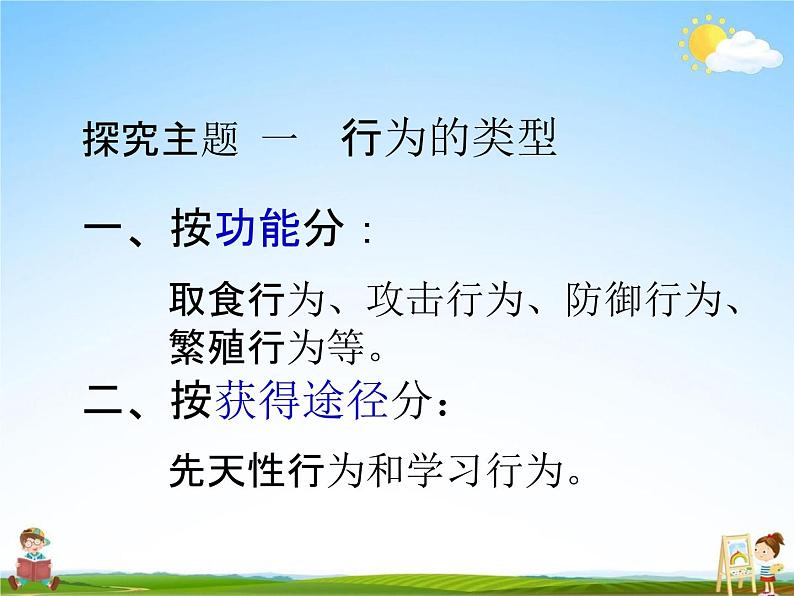 探究主题 一 行为的类型

一、按功能分：

取食行为、攻击行为、防御行为、繁殖行为等。

二、按获得途径分：

先天性行为和学习行为。